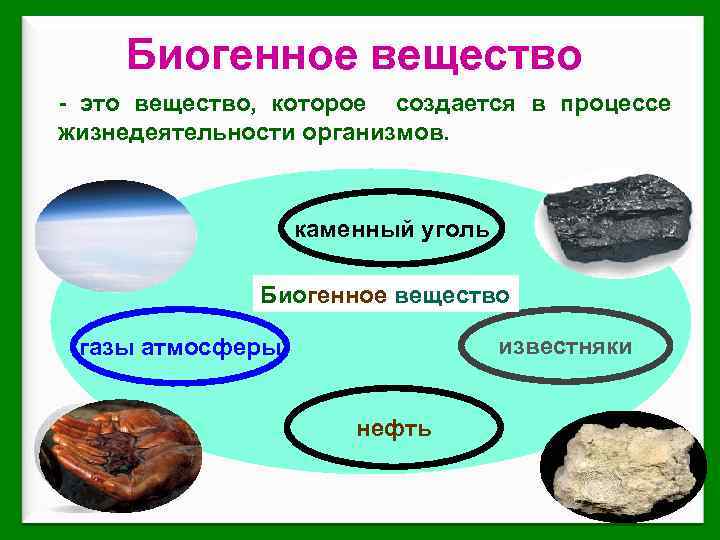 Биогенное вещество

- это вещество, которое создается в процессе жизнедеятельности организмов.

каменный уголь

Биогенное вещество

газы атмосферы

известняки

нефть